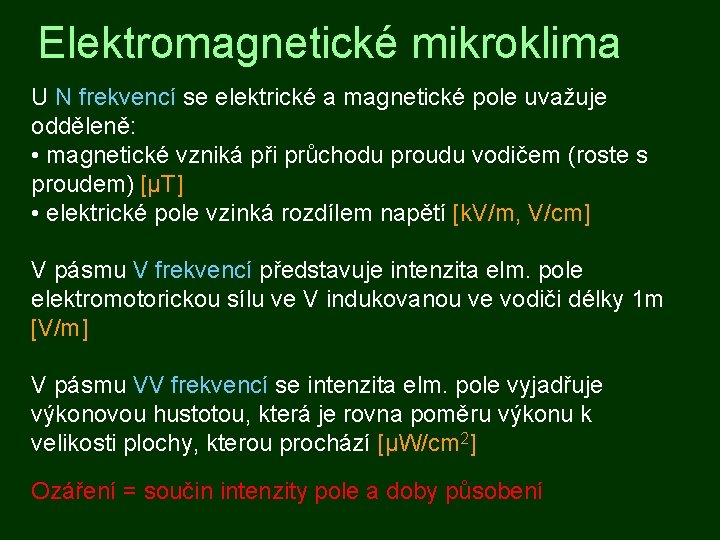 Elektromagnetické mikroklima

U N frekvencí se elektrické a magnetické pole uvažuje odděleně:
• magnetické vzniká při průchodu proudu vodičem (roste s proudem) [μT]
• elektrické pole vzinká rozdílem napětí [kV/m, V/cm]

V pásmu V frekvencí představuje intenzita elm. pole elektromotorickou sílu ve V indukovanou ve vodiči délky 1m [V/m]

V pásmu VV frekvencí se intenzita elm. pole vyjadřuje výkonovou hustotou, která je rovna poměru výkonu k velikosti plochy, kterou prochází [μW/cm$^2$]

Ozáření = součin intenzity pole a doby působení